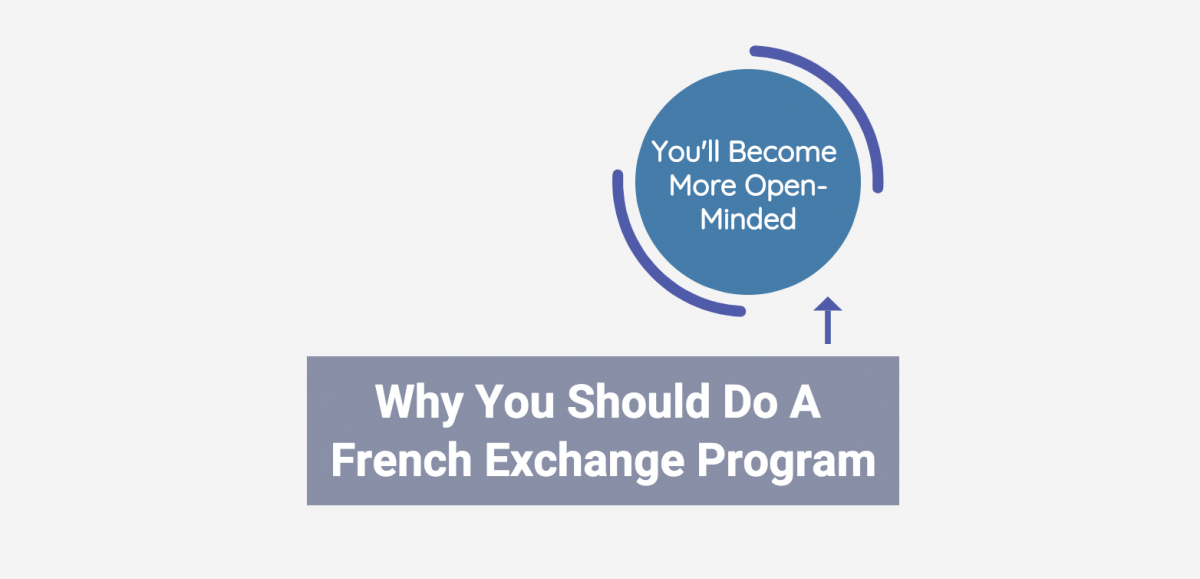 You'll Become More Open-Minded

Why You Should Do A French Exchange Program